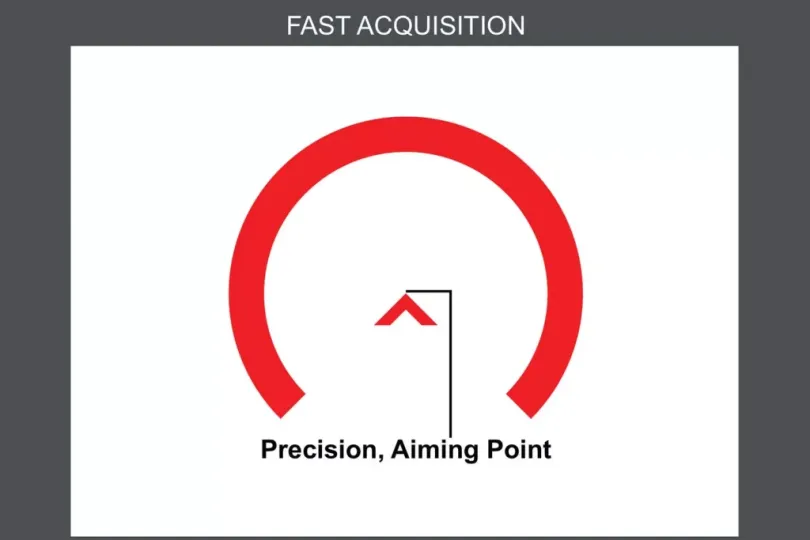 FAST ACQUISITION

Precision, Aiming Point